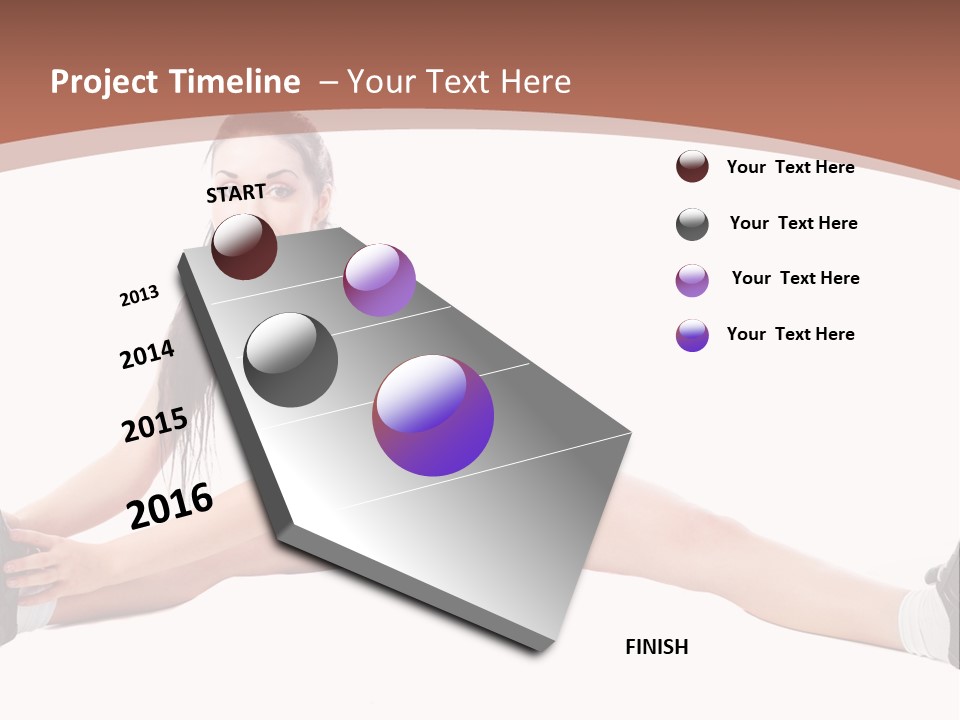 Project Timeline – Your Text Here

START

2013

2014

2015

2016

FINISH

Your Text Here

Your Text Here

Your Text Here

Your Text Here